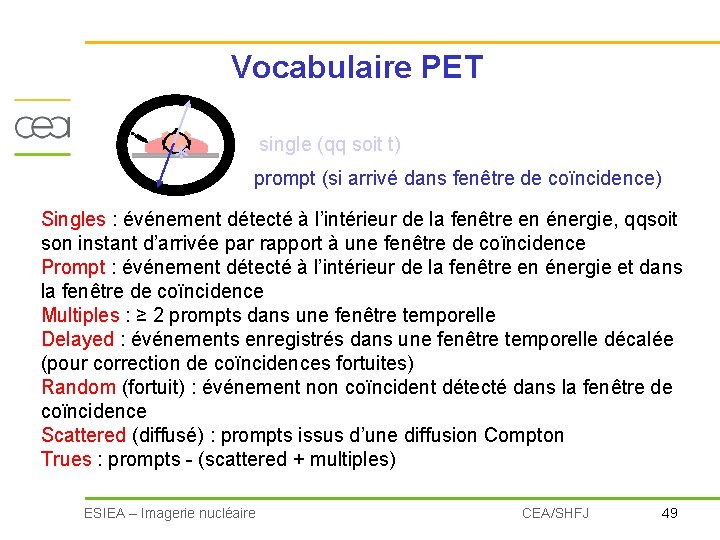 Vocabulaire PET

cea

single (qq soit t)

prompt (si arrivé dans fenêtre de coïncidence)

Singles : événement détecté à l'intérieur de la fenêtre en énergie, qqsoit son instant d'arrivée par rapport à une fenêtre de coïncidence
Prompt : événement détecté à l'intérieur de la fenêtre en énergie et dans la fenêtre de coïncidence
Multiples : ≥ 2 prompts dans une fenêtre temporelle
Delayed : événements enregistrés dans une fenêtre temporelle décalée (pour correction de coïncidences fortuites)
Random (fortuit) : événement non coïncident détecté dans la fenêtre de coïncidence
Scattered (diffusé) : prompts issus d'une diffusion Compton
Trues : prompts - (scattered + multiples)

ESIEA – Imagerie nucléaire CEA/SHFJ 49